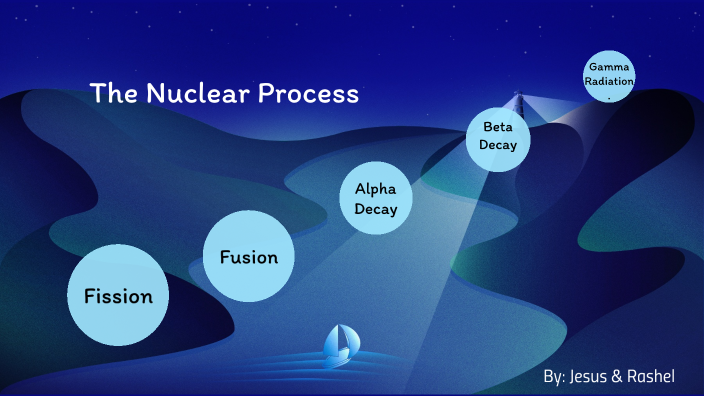 The Nuclear Process

Gamma Radiation
.

Beta Decay

Alpha Decay

Fusion

Fission

By: Jesus & Rashel